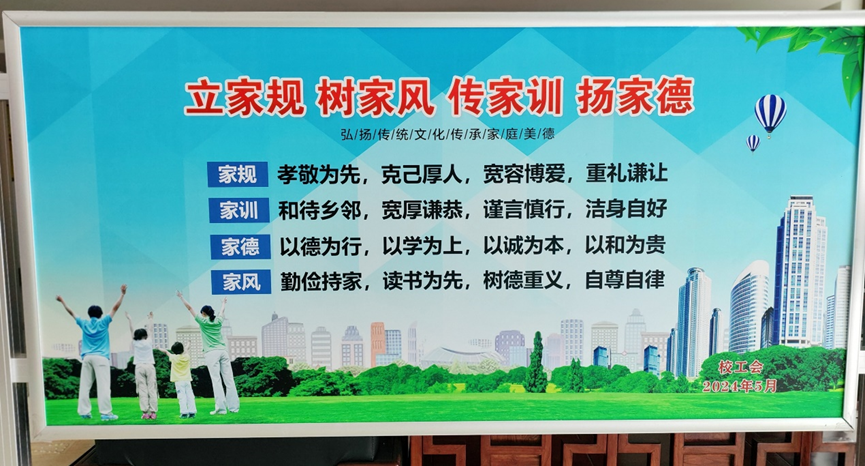 立家规 树家风 传家训 扬家德

弘扬传统文化传承家庭美德

家规 孝敬为先，克己厚人，宽容博爱，重礼谦让

家训 和待乡邻，宽厚谦恭，谨言慎行，洁身自好

家德 以德为行，以学为上，以诚为本，以和为贵

家风 勤俭持家，读书为先，树德重义，自尊自律

校工会
2024年5月